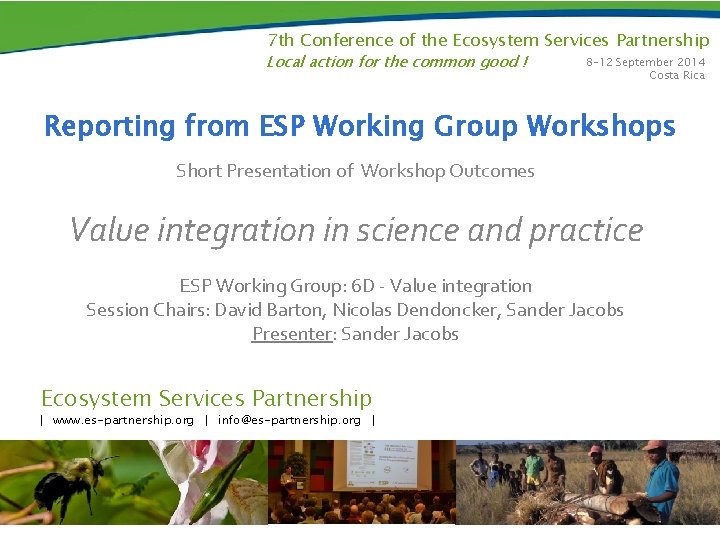 7th Conference of the Ecosystem Services Partnership
Local action for the common good !
8-12 September 2014
Costa Rica

Reporting from ESP Working Group Workshops

Short Presentation of Workshop Outcomes

Value integration in science and practice

ESP Working Group: 6D - Value integration
Session Chairs: David Barton, Nicolas Dendoncker, Sander Jacobs
Presenter: Sander Jacobs

Ecosystem Services Partnership
| www.es-partnership.org | info@es-partnership.org |